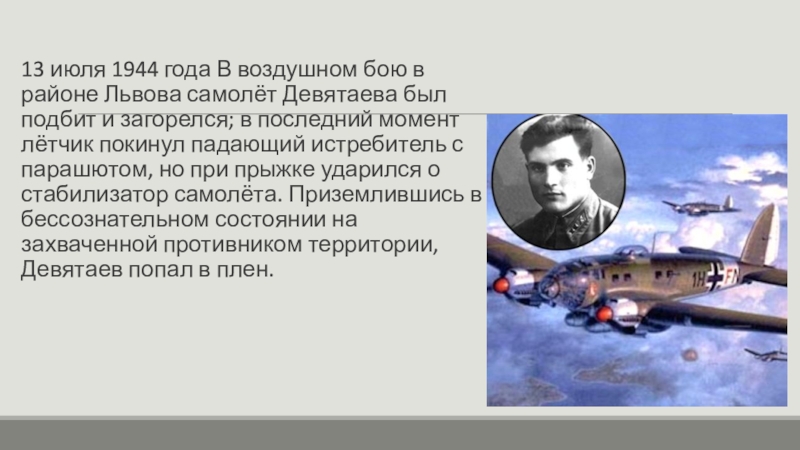 13 июля 1944 года В воздушном бою в районе Львова самолёт Девятаева был подбит и загорелся; в последний момент лётчик покинул падающий истребитель с парашютом, но при прыжке ударился о стабилизатор самолёта. Приземлившись в бессознательном состоянии на захваченной противником территории, Девятаев попал в плен.

1H FN